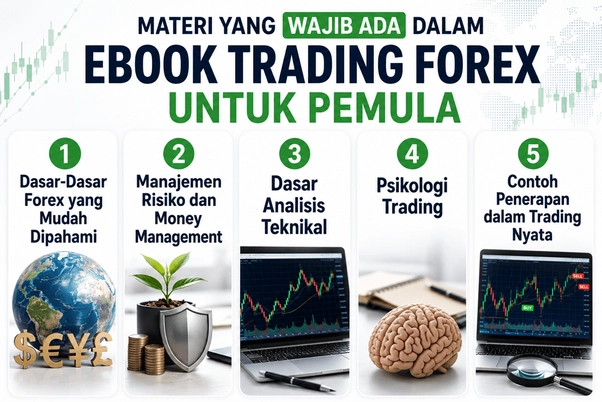 MATERI YANG WAJIB ADA DALAM
EBOOK TRADING FOREX
UNTUK PEMULA

1
Dasar-Dasar Forex yang Mudah Dipahami

$€¥£

2
Manajemen Risiko dan Money Management

3
Dasar Analisis Teknikal

4
Psikologi Trading

5
Contoh Penerapan dalam Trading Nyata

SELL
SELL
BUY